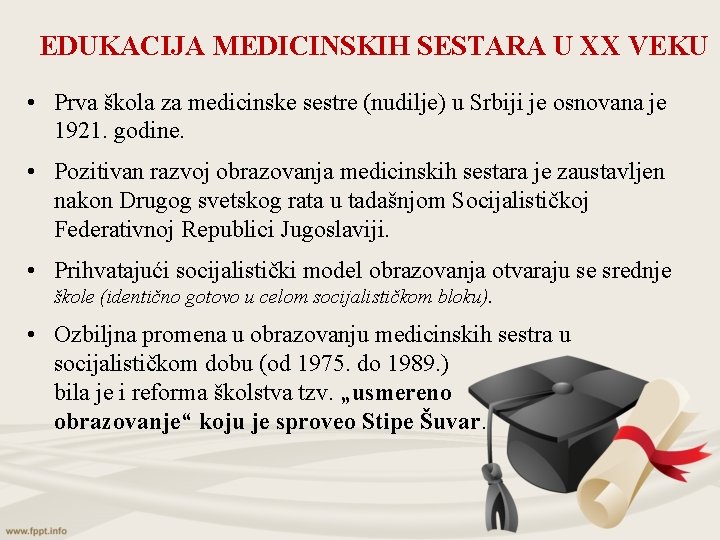 EDUKACIJA MEDICINSKIH SESTARA U XX VEKU

• Prva škola za medicinske sestre (nudilje) u Srbiji je osnovana je 1921. godine.

• Pozitivan razvoj obrazovanja medicinskih sestara je zaustavljen nakon Drugog svetskog rata u tadašnjom Socijalističkoj Federativnoj Republici Jugoslaviji.

• Prihvatajući socijalistički model obrazovanja otvaraju se srednje škole (identično gotovo u celom socijalističkom bloku).

• Ozbiljna promena u obrazovanju medicinskih sestra u socijalističkom dobu (od 1975. do 1989.) bila je i reforma školstva tzv. „usmereno obrazovanje“ koju je sproveo Stipe Šuvar.

www.fppt.info